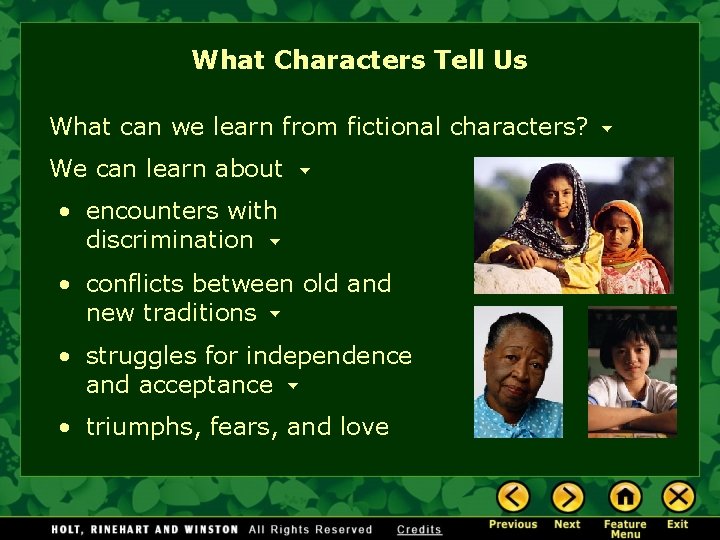 What Characters Tell Us

What can we learn from fictional characters?

We can learn about

• encounters with discrimination

• conflicts between old and new traditions

• struggles for independence and acceptance

• triumphs, fears, and love

HOLT, RINEHART AND WINSTON All Rights Reserved Credits

Previous Next Feature Menu Exit